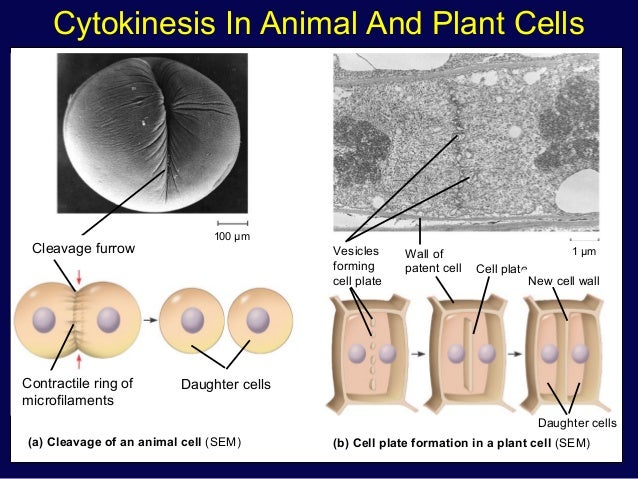 Cytokinesis In Animal And Plant Cells

100 μm

Cleavage furrow

Contractile ring of microfilaments

Daughter cells

(a) Cleavage of an animal cell (SEM)

1 μm

Vesicles forming cell plate

Wall of patent cell

Cell plate

New cell wall

Daughter cells

(b) Cell plate formation in a plant cell (SEM)